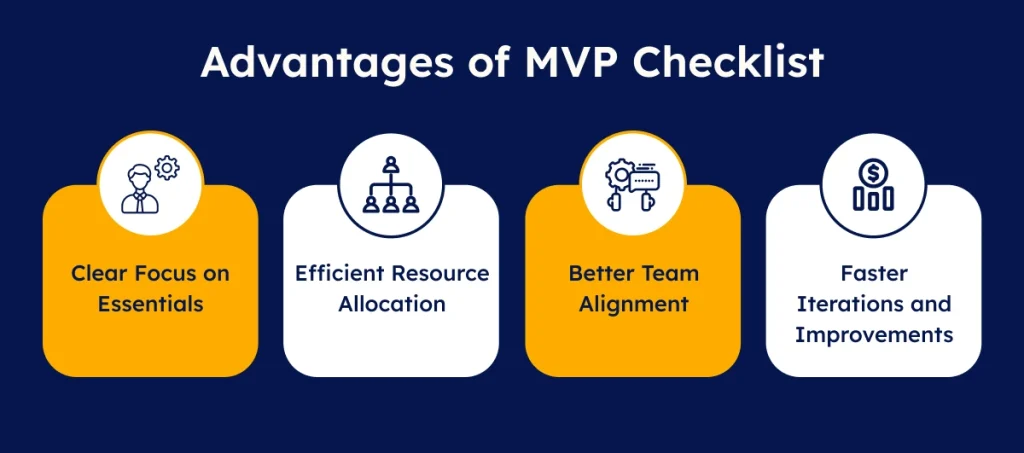 Advantages of MVP Checklist

Clear Focus on Essentials

Efficient Resource Allocation

Better Team Alignment

Faster Iterations and Improvements